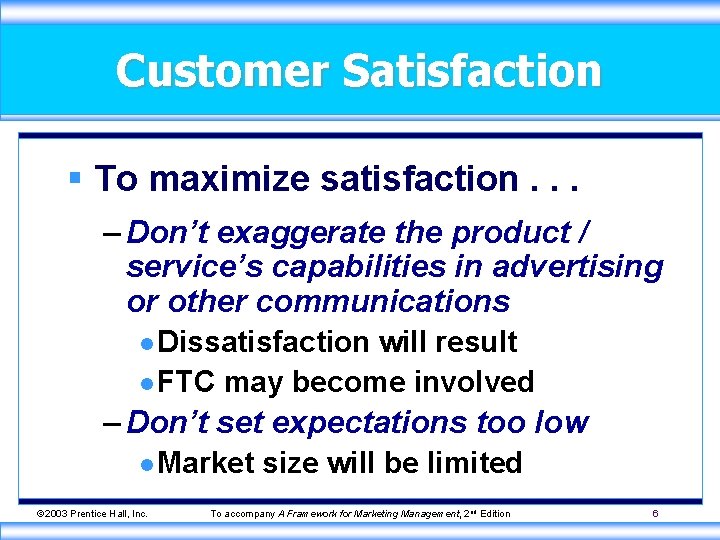 Customer Satisfaction

▪ To maximize satisfaction . . .

– Don't exaggerate the product / service's capabilities in advertising or other communications

● Dissatisfaction will result

● FTC may become involved

– Don't set expectations too low

● Market size will be limited

©2003 Prentice Hall, Inc. To accompany A Framework for Marketing Management, 2nd Edition 6